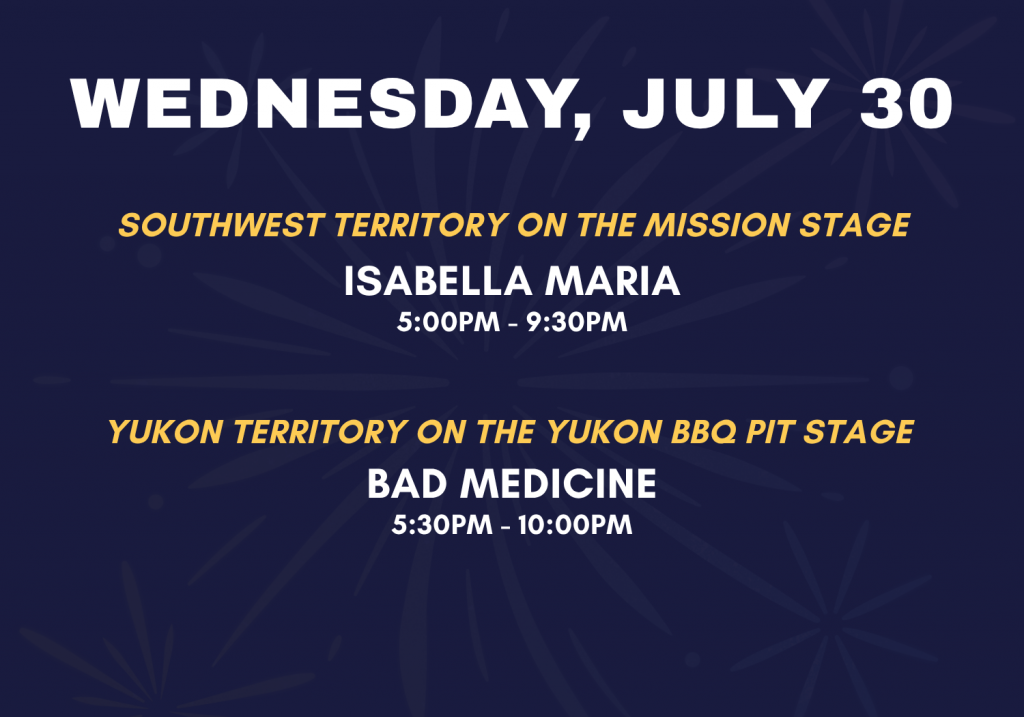 WEDNESDAY, JULY 30

SOUTHWEST TERRITORY ON THE MISSION STAGE

ISABELLA MARIA

5:00PM - 9:30PM

YUKON TERRITORY ON THE YUKON BBQ PIT STAGE

BAD MEDICINE

5:30PM - 10:00PM